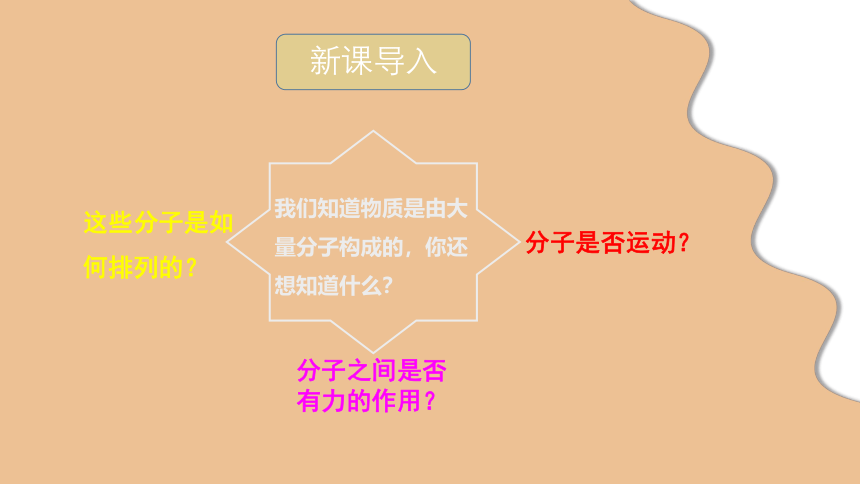 新课导入

这些分子是如何排列的？

我们知道物质是由大量分子构成的，你还想知道什么？

分子是否运动？

分子之间是否有力的作用？